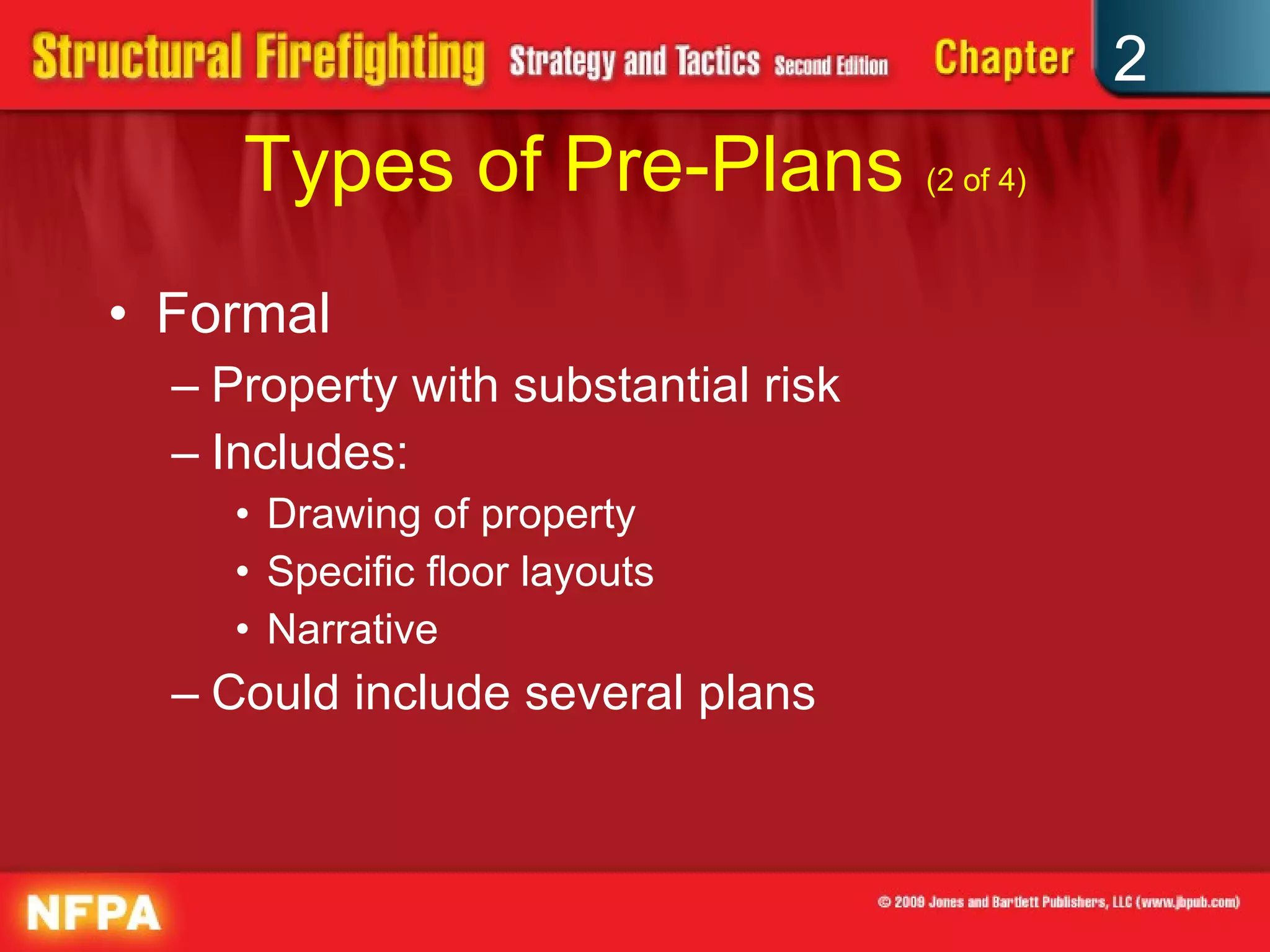 Structural Firefighting Strategy and Tactics Second Edition Chapter 2

Types of Pre-Plans (2 of 4)

• Formal
– Property with substantial risk
– Includes:
• Drawing of property
• Specific floor layouts
• Narrative
– Could include several plans

NFPA

© 2009 Jones and Bartlett Publishers, LLC (www.jbpub.com)